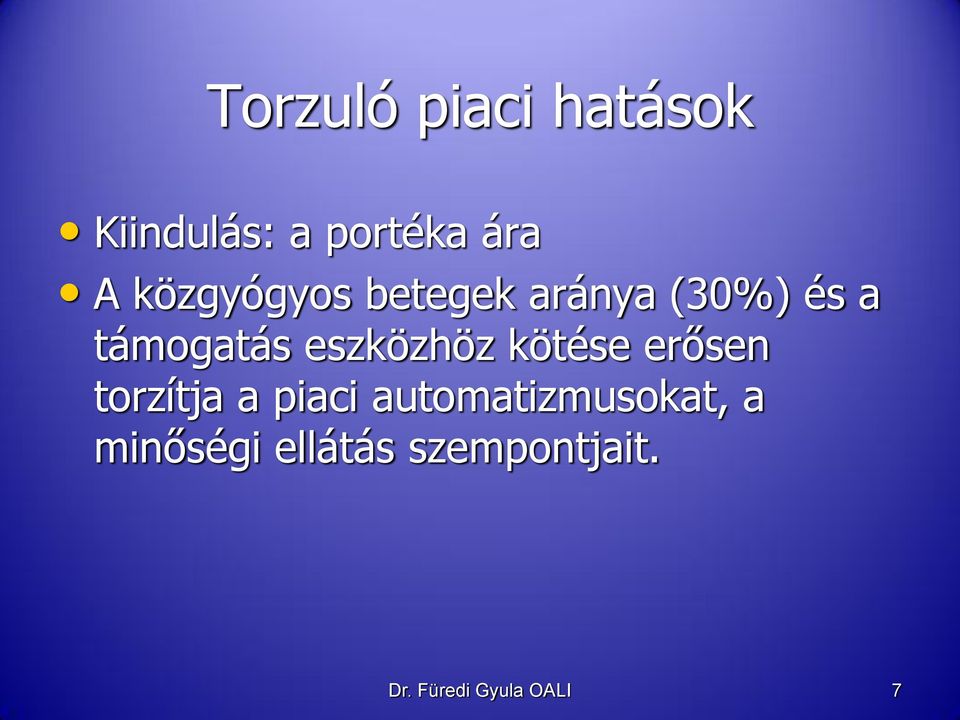 Torzuló piaci hatások

• Kiindulás: a portéka ára
• A közgyógyos betegek aránya (30%) és a támogatás eszközhöz kötése erősen torzítja a piaci automatizmusokat, a minőségi ellátás szempontjait.

Dr. Füredi Gyula OALI

7